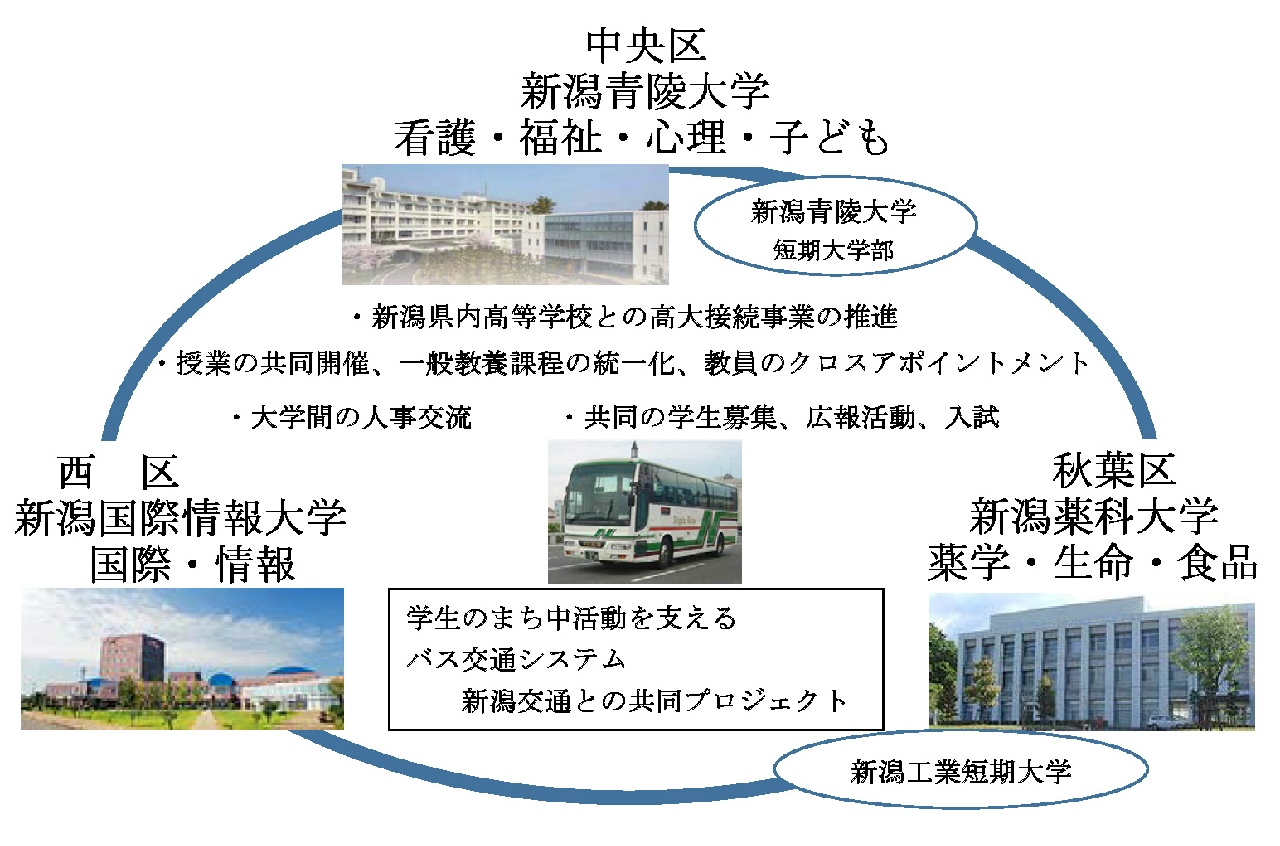 中央区
新潟青陵大学
看護・福祉・心理・子ども

新潟青陵大学
短期大学部

・新潟県内高等学校との高大接続事業の推進
・授業の共同開催、一般教養課程の統一化、教員のクロスアポイントメント
・大学間の人事交流　・共同の学生募集、広報活動、入試

西　区
新潟国際情報大学
国際・情報

秋葉区
新潟薬科大学
薬学・生命・食品

学生のまち中活動を支える
バス交通システム
新潟交通との共同プロジェクト

新潟工業短期大学